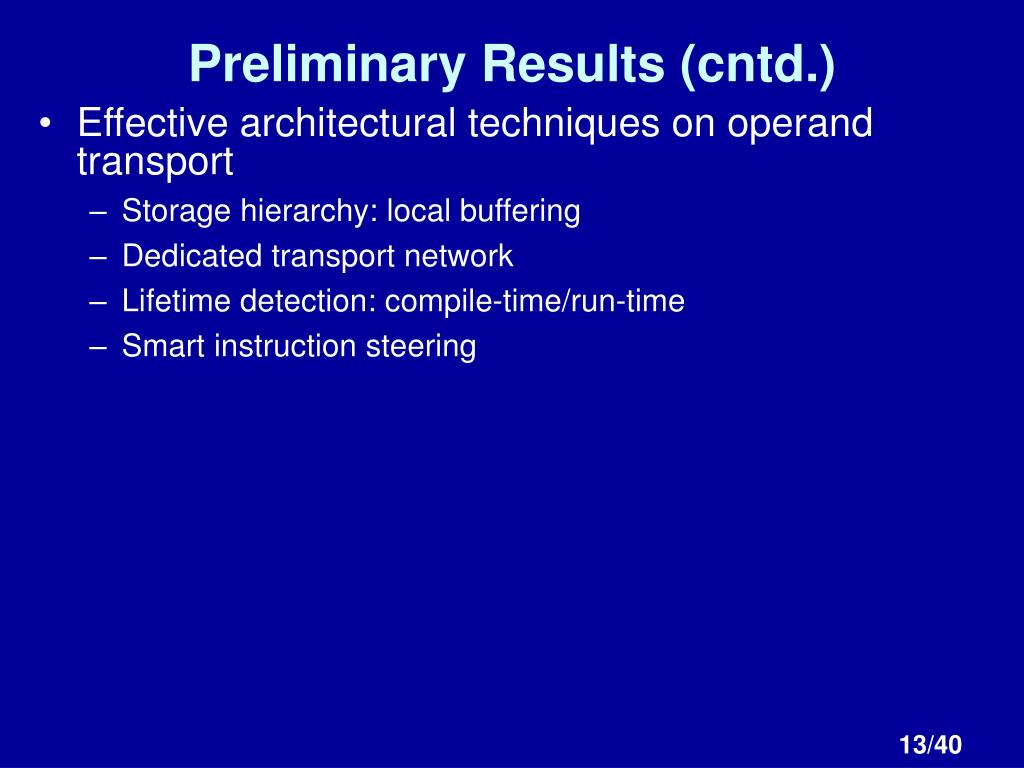 Preliminary Results (cntd.)

• Effective architectural techniques on operand transport
 – Storage hierarchy: local buffering
 – Dedicated transport network
 – Lifetime detection: compile-time/run-time
 – Smart instruction steering

13/40